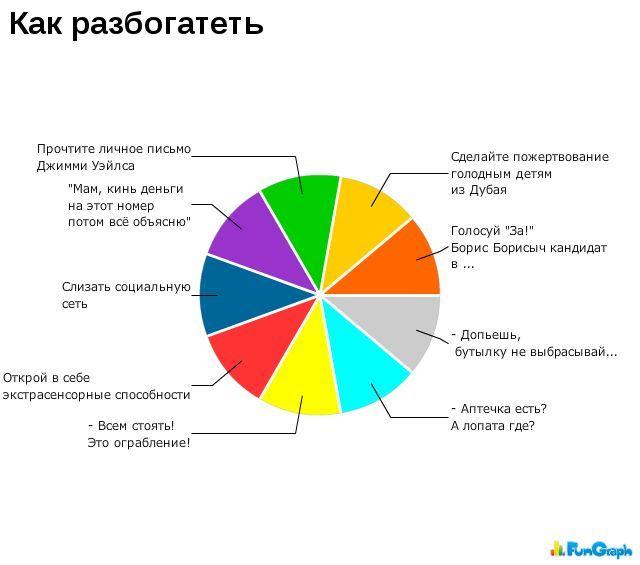 Как разбогатеть

Прочтите личное письмо Джимми Уэйлса

"Мам, кинь деньги на этот номер потом всё объясню"

Слизать социальную сеть

Открой в себе экстрасенсорные способности

- Всем стоять! Это ограбление!

Сделайте пожертвование голодным детям из Дубая

Голосуй "За!" Борис Борисыч кандидат в ...

- Допьешь, бутылку не выбрасывай...

- Аптечка есть? А лопата где?

FunGraph